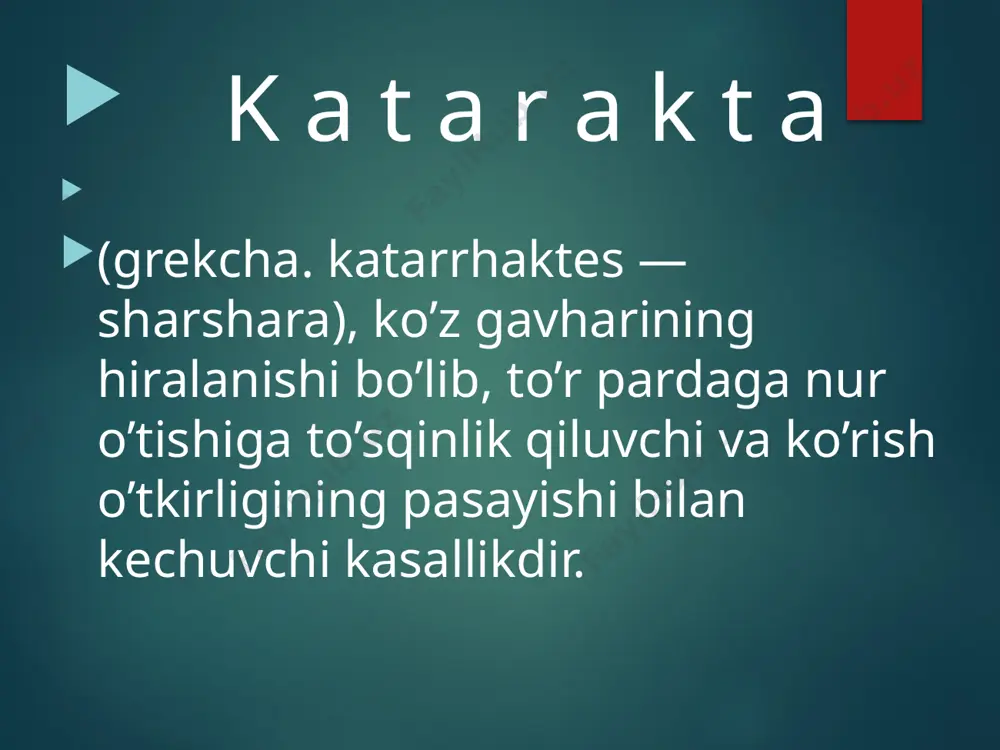 K a t a r a k t a

(grekcha. katarrhaktes — sharshara), ko’z gavharining hiralanishi bo’lib, to’r pardaga nur o’tishiga to’sqinlik qiluvchi va ko’rish o’tkirligining pasayishi bilan kechuvchi kasallikdir.